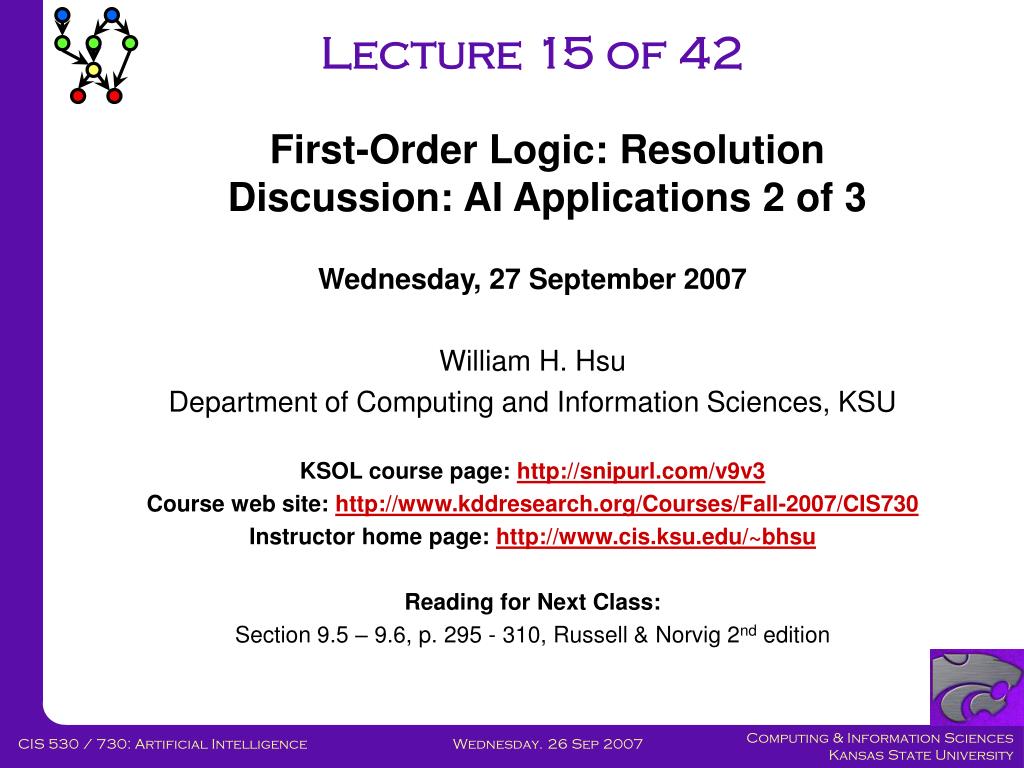 Lecture 15 of 42

First-Order Logic: Resolution
Discussion: AI Applications 2 of 3

Wednesday, 27 September 2007

William H. Hsu
Department of Computing and Information Sciences, KSU

KSOL course page: http://snipurl.com/v9v3
Course web site: http://www.kddresearch.org/Courses/Fall-2007/CIS730
Instructor home page: http://www.cis.ksu.edu/~bhsu

Reading for Next Class:
Section 9.5 – 9.6, p. 295 - 310, Russell & Norvig 2$^{nd}$ edition

CIS 530 / 730: Artificial Intelligence

Wednesday. 26 Sep 2007

Computing & Information Sciences
Kansas State University